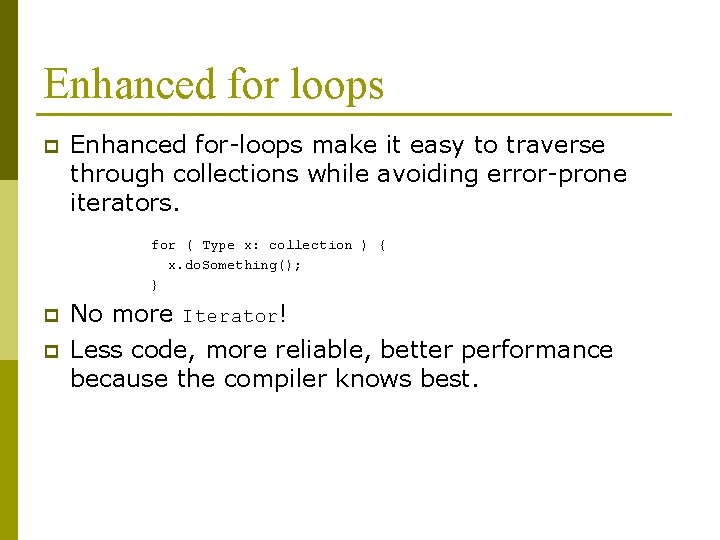 Enhanced for loops

Enhanced for-loops make it easy to traverse through collections while avoiding error-prone iterators.

for ( Type x: collection ) {
  x.doSomething();
}

No more Iterator!

Less code, more reliable, better performance because the compiler knows best.